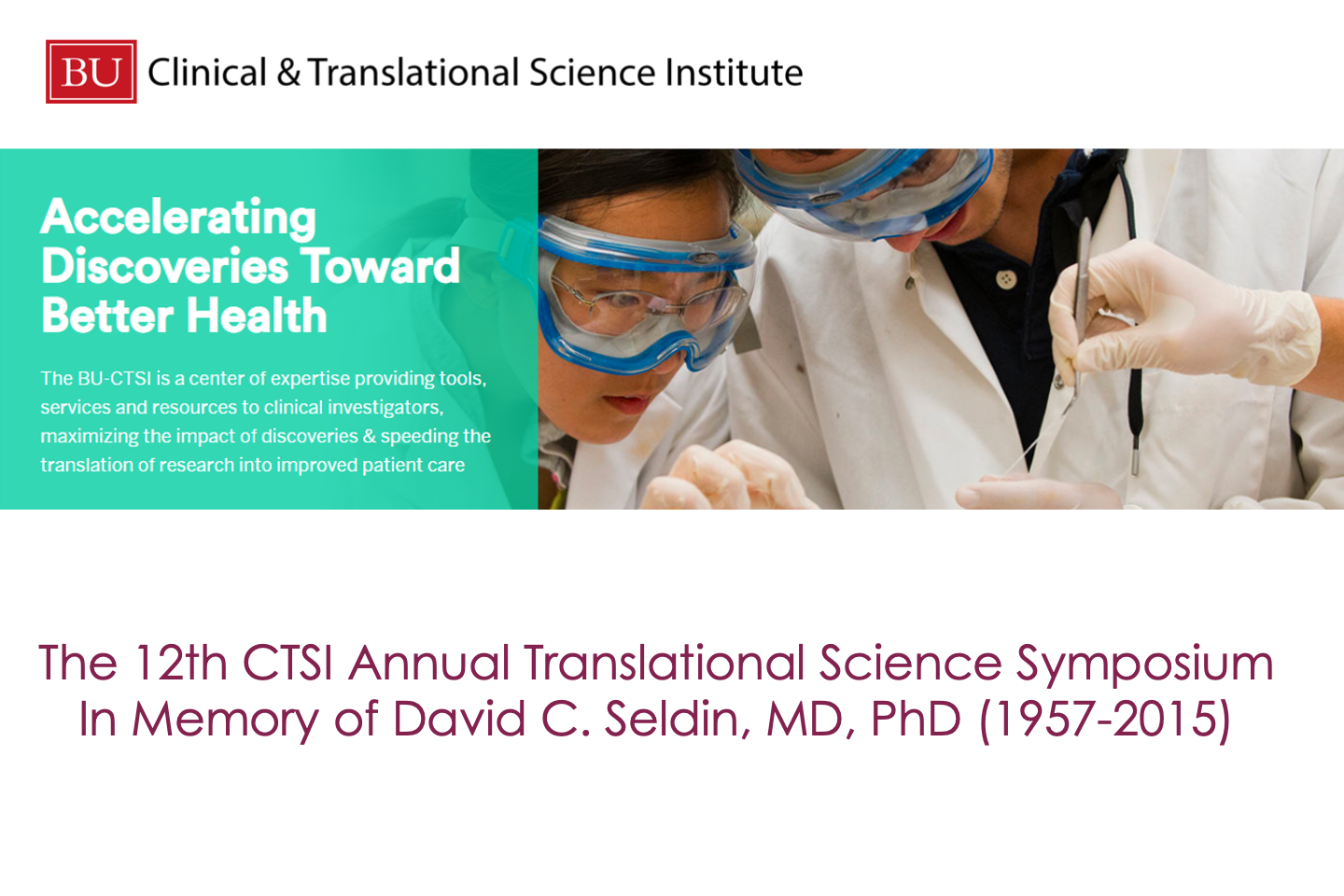 BU Clinical & Translational Science Institute

Accelerating Discoveries Toward Better Health

The BU-CTSI is a center of expertise providing tools, services and resources to clinical investigators, maximizing the impact of discoveries & speeding the translation of research into improved patient care

The 12th CTSI Annual Translational Science Symposium
In Memory of David C. Seldin, MD, PhD (1957-2015)